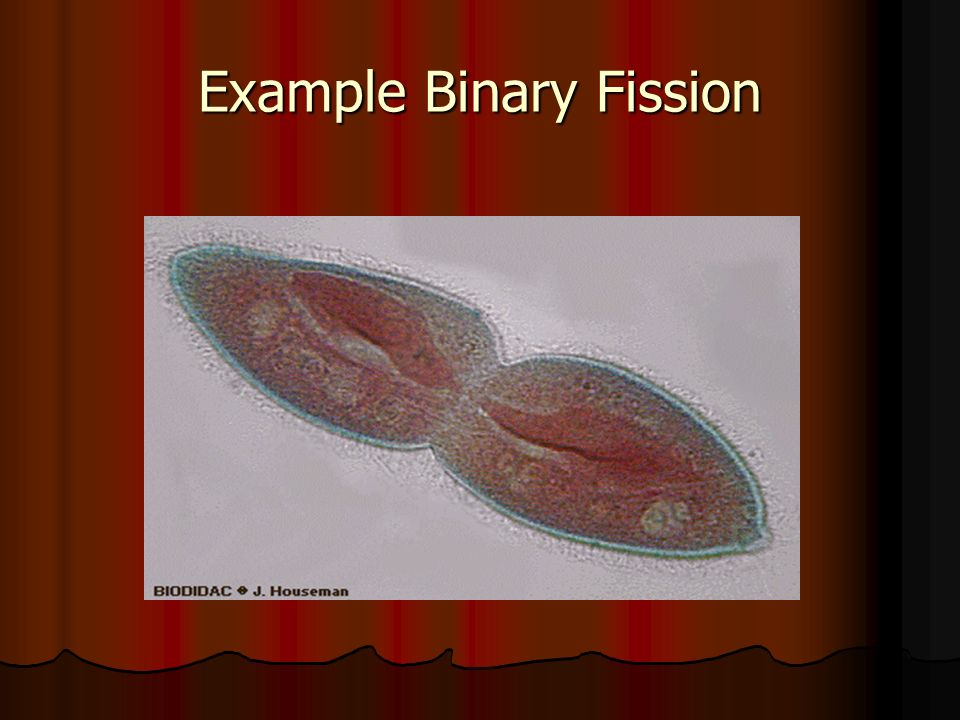 Example Binary Fission

BIODIDAC © J. Houseman